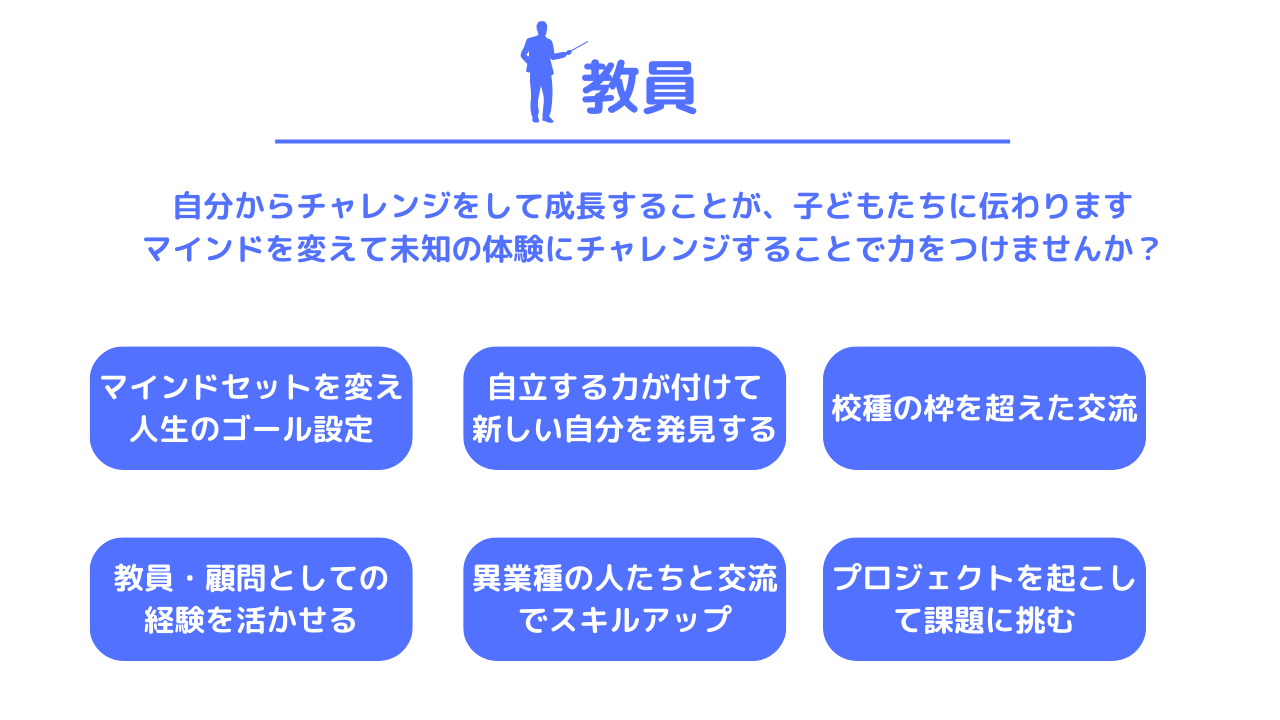 教員

自分からチャレンジをして成長することが、子どもたちに伝わります
マインドを変えて未知の体験にチャレンジすることで力をつけませんか？

マインドセットを変え人生のゴール設定

自立する力が付けて新しい自分を発見する

校種の枠を超えた交流

教員・顧問としての経験を活かせる

異業種の人たちと交流でスキルアップ

プロジェクトを起こして課題に挑む